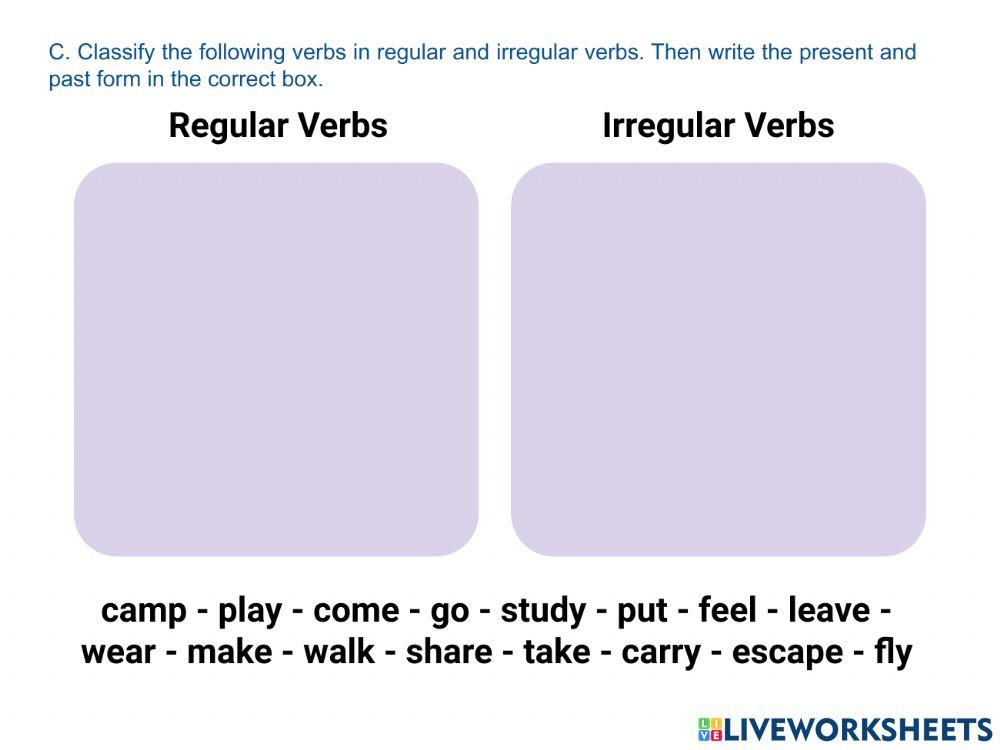 C. Classify the following verbs in regular and irregular verbs. Then write the present and past form in the correct box.

Regular Verbs

Irregular Verbs

camp - play - come - go - study - put - feel - leave - wear - make - walk - share - take - carry - escape - fly

LIVEWORKSHEETS